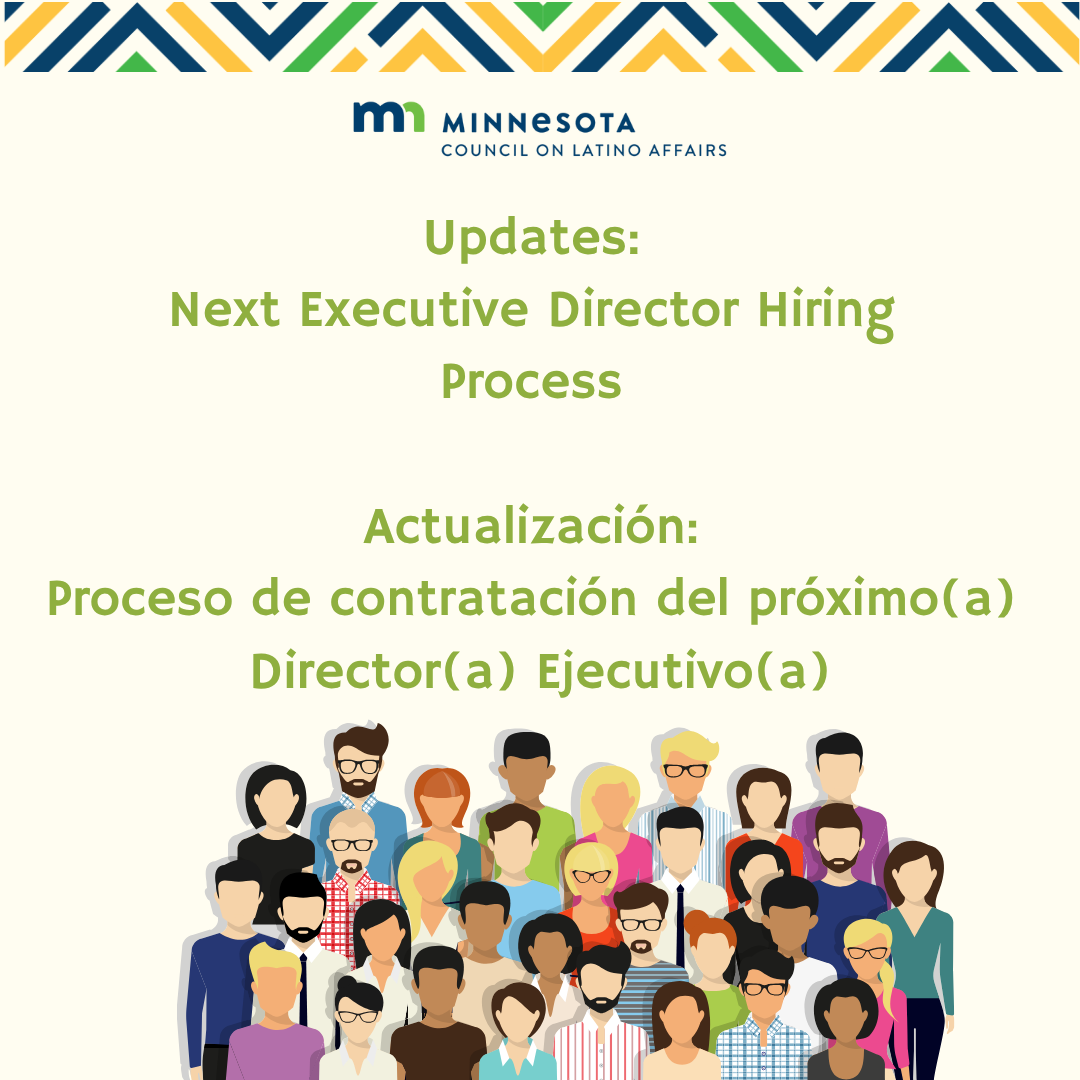 mn MINNESOTA
COUNCIL ON LATINO AFFAIRS

Updates:
Next Executive Director Hiring Process

Actualización:
Proceso de contratación del próximo(a) Director(a) Ejecutivo(a)